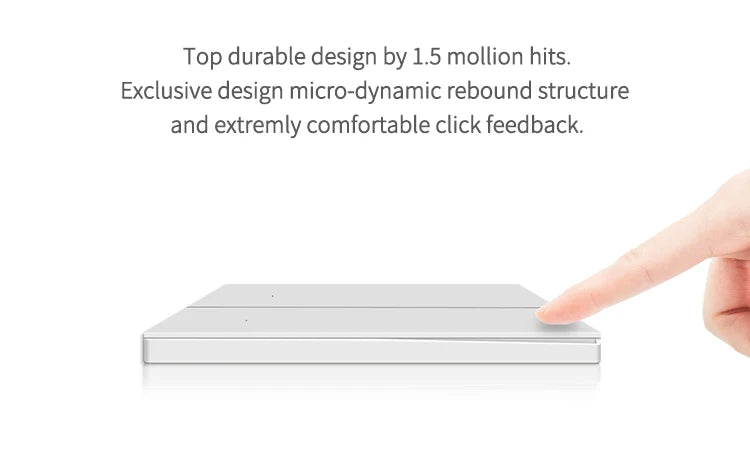 Top durable design by 1.5 mollion hits.
Exclusive design micro-dynamic rebound structure and extremly comfortable click feedback.